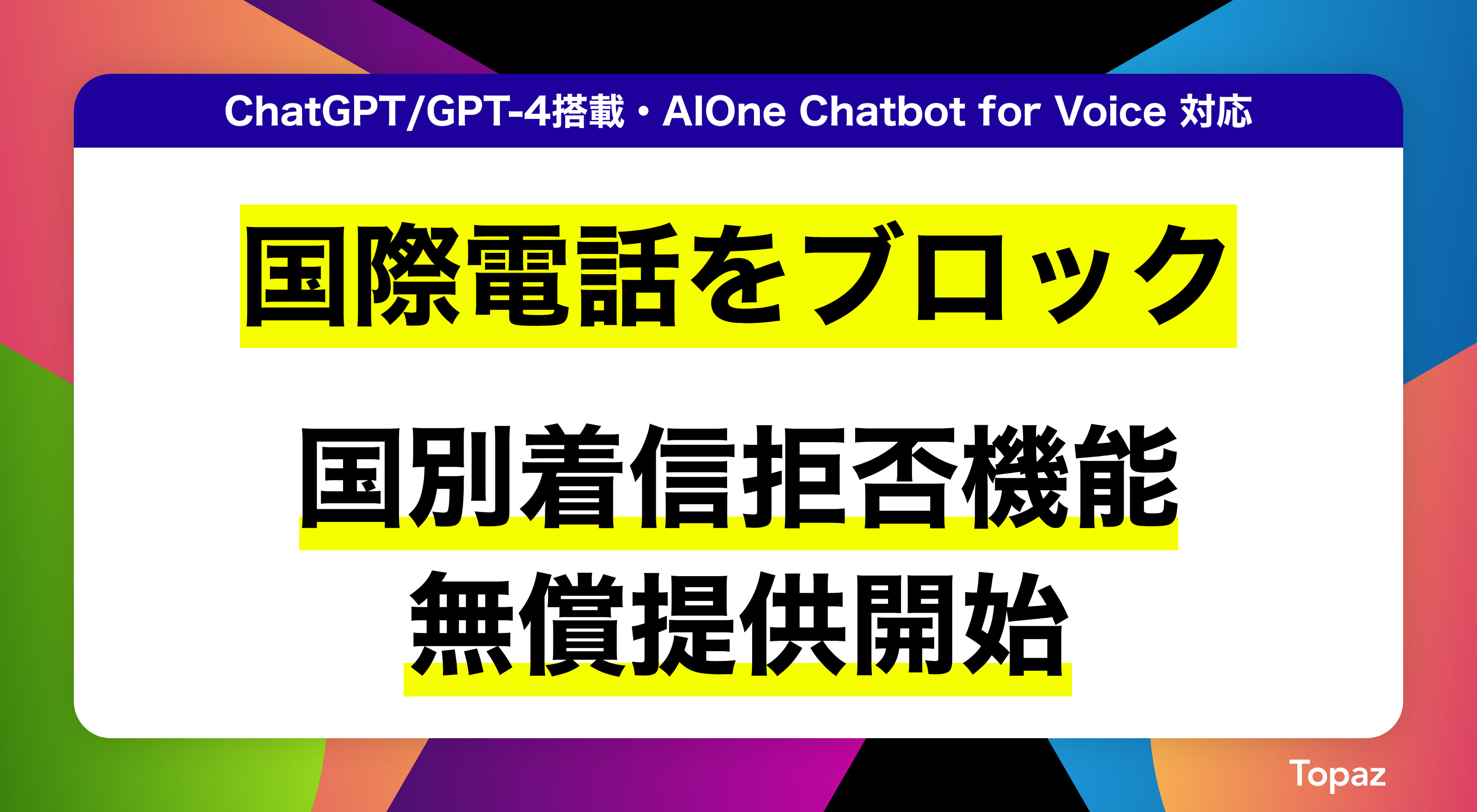 ChatGPT/GPT-4搭載・AIOne Chatbot for Voice 対応

国際電話をブロック

国別着信拒否機能
無償提供開始

Topaz